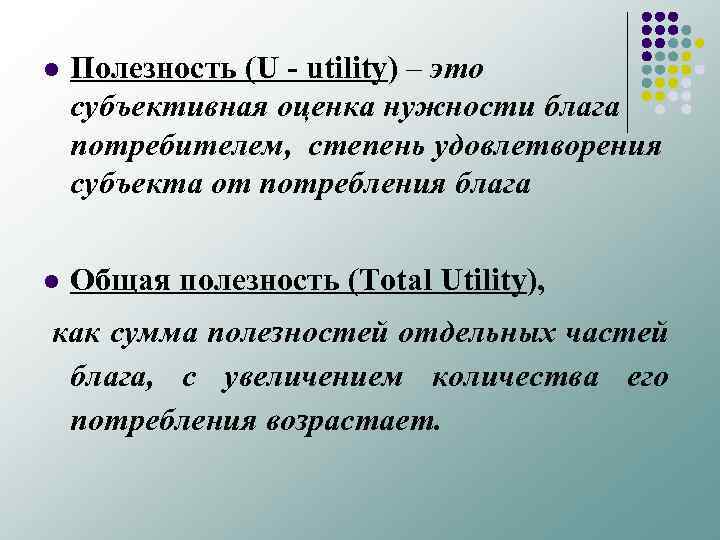 Полезность (U - utility) – это субъективная оценка нужности блага потребителем, степень удовлетворения субъекта от потребления блага

Общая полезность (Total Utility),

как сумма полезностей отдельных частей блага, с увеличением количества его потребления возрастает.